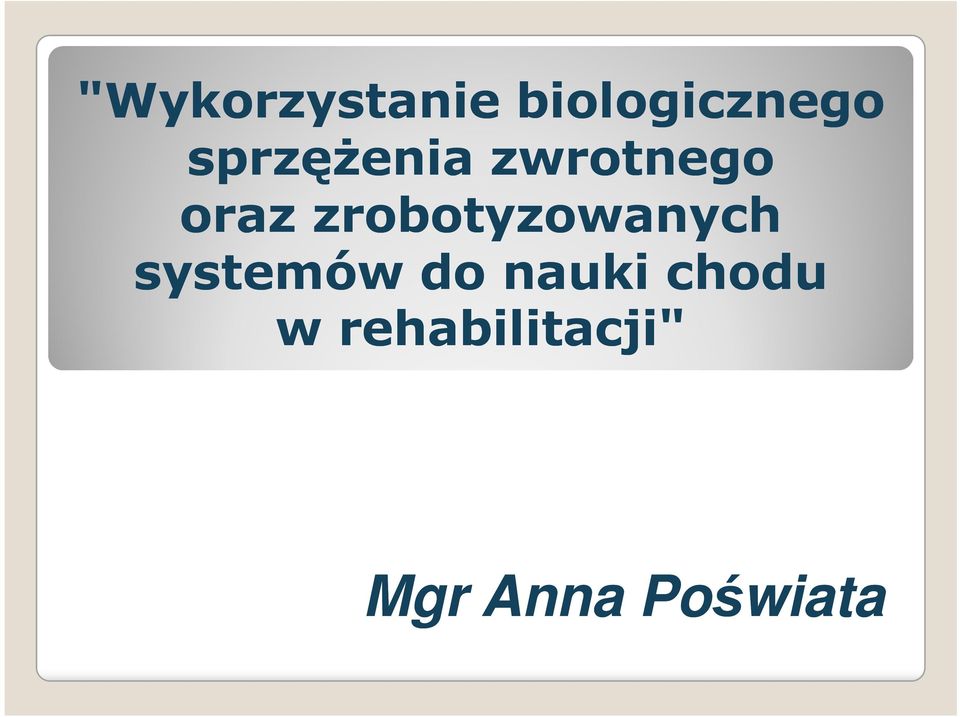 "Wykorzystanie biologicznego sprzężenia zwrotnego oraz zrobotyzowanych systemów do nauki chodu w rehabilitacji"

Mgr Anna Poświata